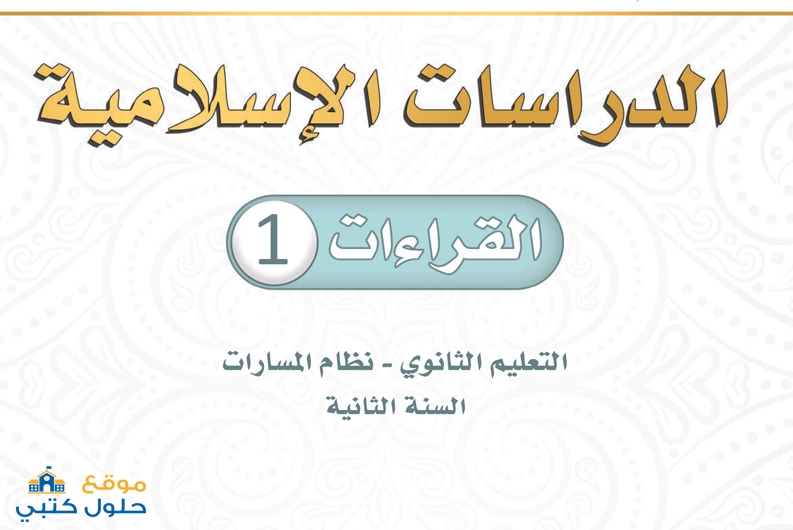 الدراسات الإسلامية

القراءات 1

التعليم الثانوي - نظام المسارات
السنة الثانية

موقع
حلول كتبي